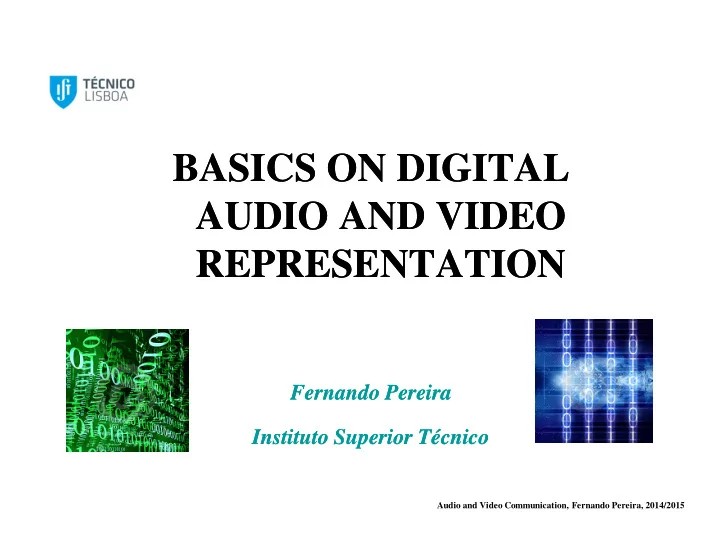 TÉCNICO
LISBOA

BASICS ON DIGITAL AUDIO AND VIDEO REPRESENTATION

Fernando Pereira

Instituto Superior Técnico

Audio and Video Communication, Fernando Pereira, 2014/2015